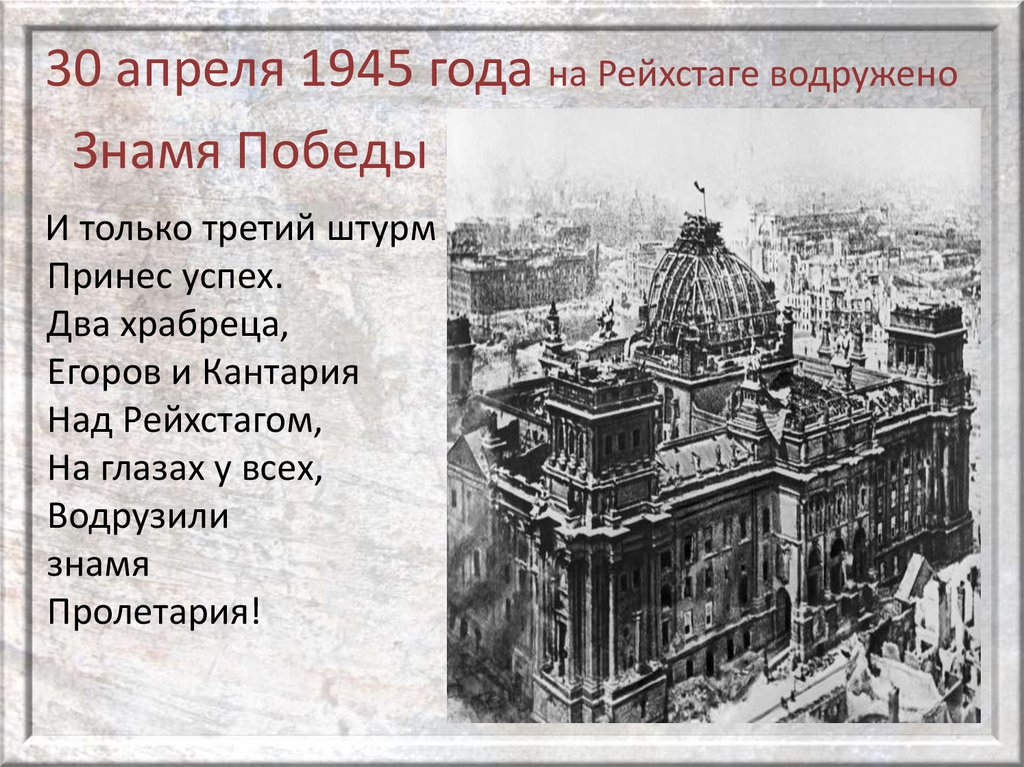 30 апреля 1945 года на Рейхстаге водружено Знамя Победы

И только третий штурм
Принес успех.
Два храбреца,
Егоров и Кантария
Над Рейхстагом,
На глазах у всех,
Водрузили
знамя
Пролетария!